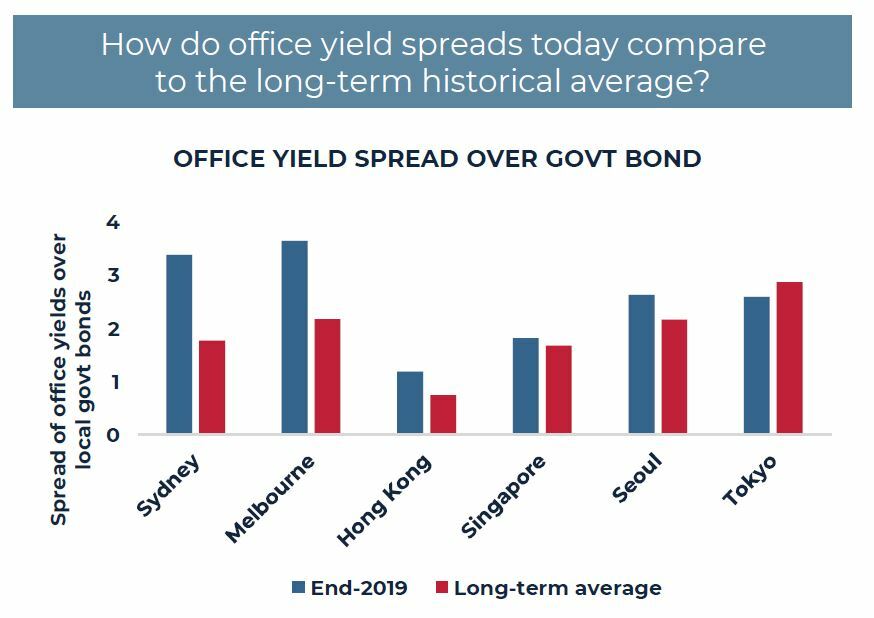 How do office yield spreads today compare to the long-term historical average?

OFFICE YIELD SPREAD OVER GOVT BOND

Spread of office yields over local govt bonds

4
3
2
1
0

Sydney
Melbourne
Hong Kong
Singapore
Seoul
Tokyo

End-2019
Long-term average